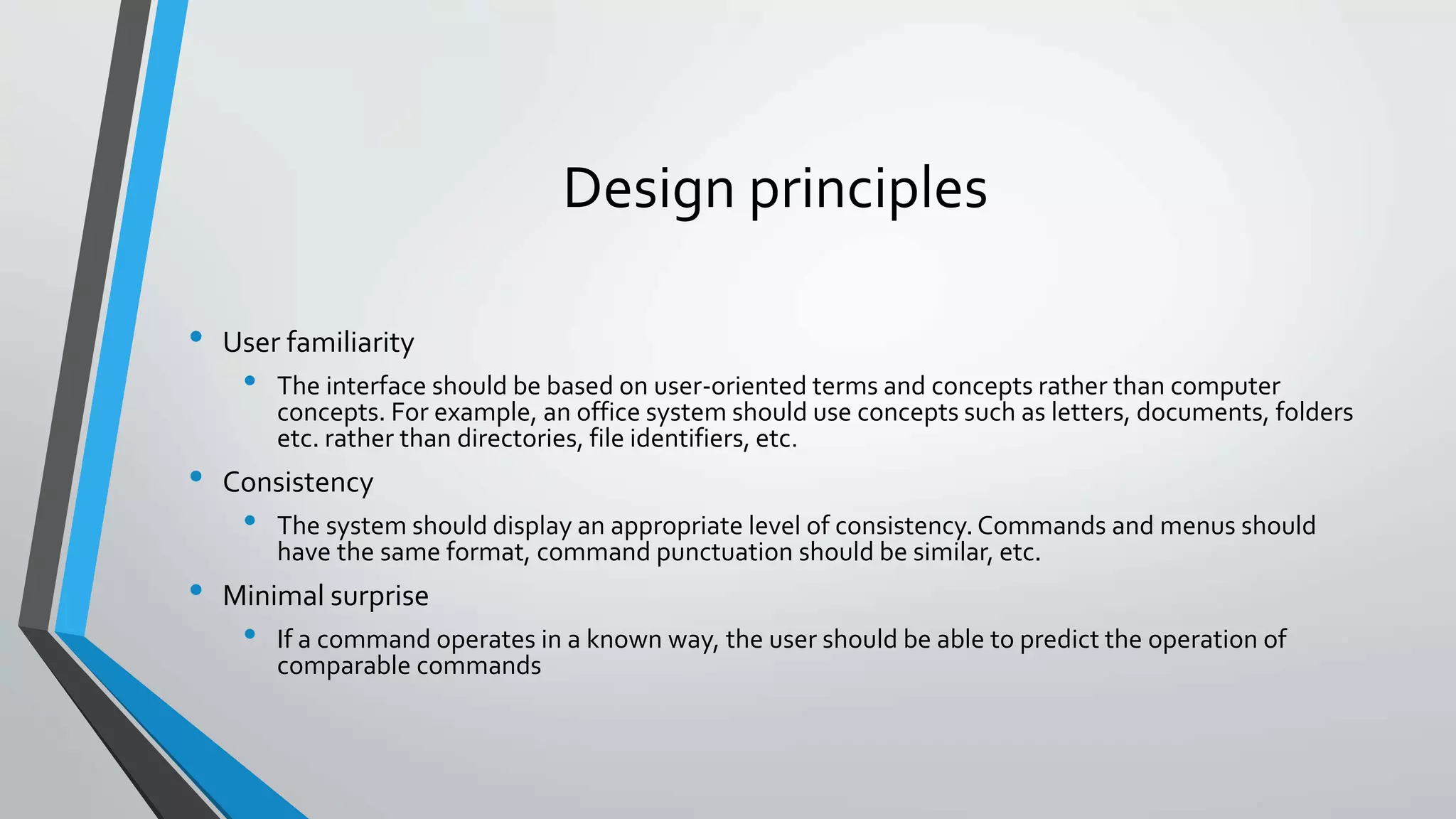 Design principles

• User familiarity
  • The interface should be based on user-oriented terms and concepts rather than computer concepts. For example, an office system should use concepts such as letters, documents, folders etc. rather than directories, file identifiers, etc.
• Consistency
  • The system should display an appropriate level of consistency. Commands and menus should have the same format, command punctuation should be similar, etc.
• Minimal surprise
  • If a command operates in a known way, the user should be able to predict the operation of comparable commands